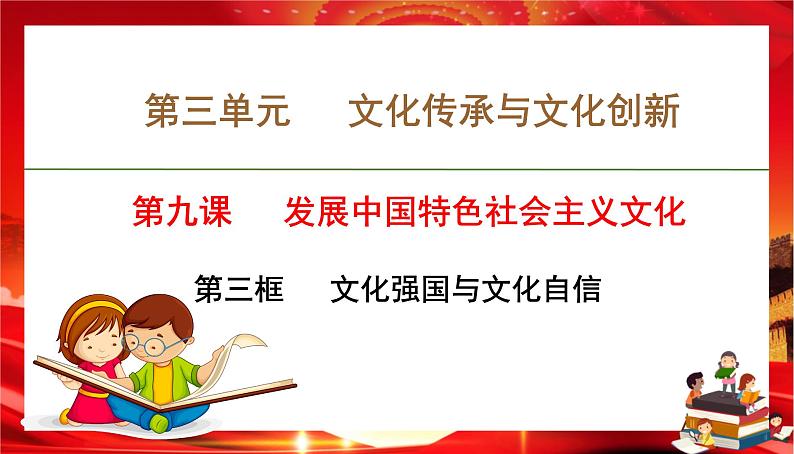 第三单元　文化传承与文化创新

第九课　发展中国特色社会主义文化

第三框　文化强国与文化自信